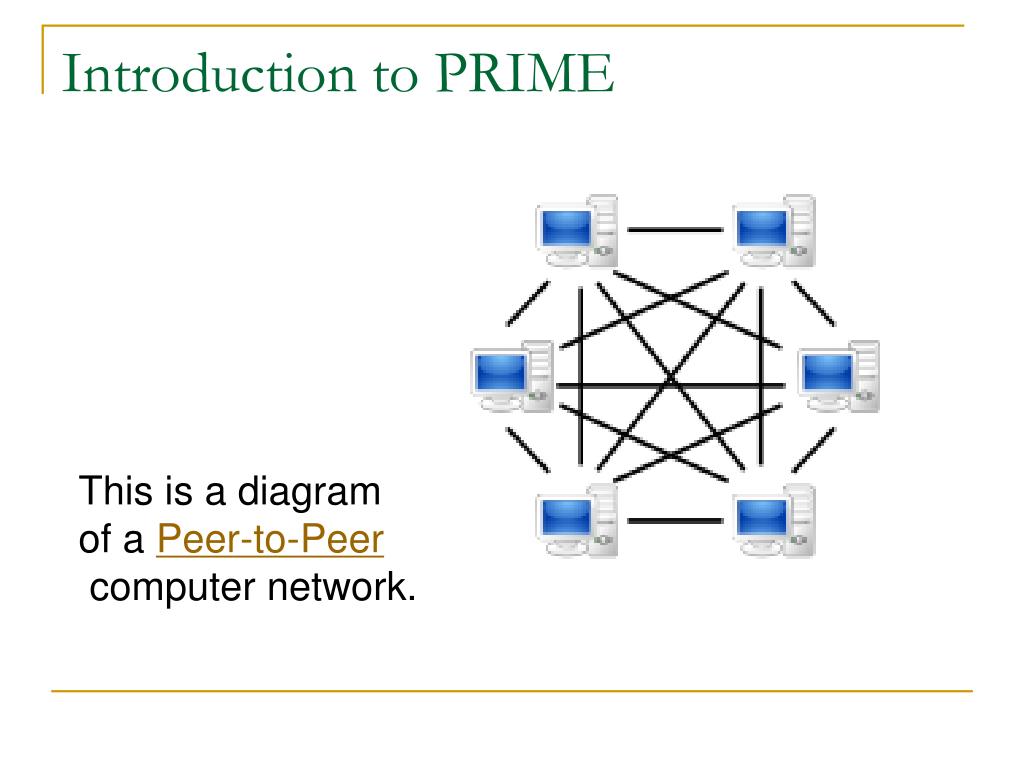 Introduction to PRIME

This is a diagram of a Peer-to-Peer computer network.